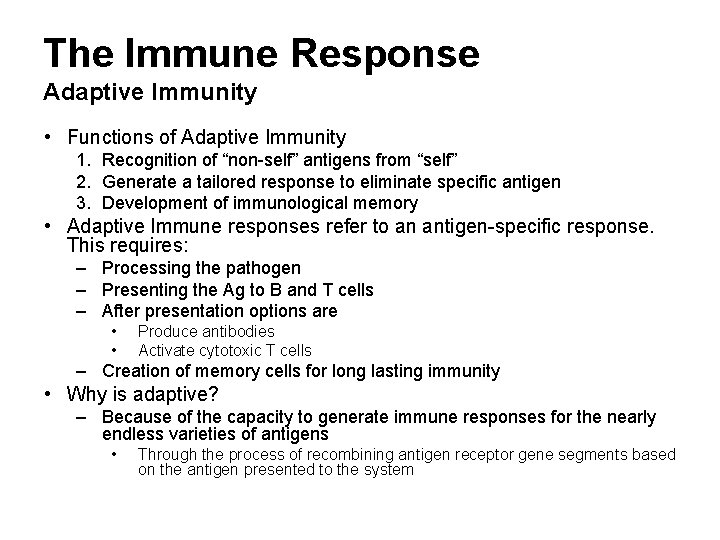 The Immune Response
Adaptive Immunity

• Functions of Adaptive Immunity
1. Recognition of “non-self” antigens from “self”
2. Generate a tailored response to eliminate specific antigen
3. Development of immunological memory
• Adaptive Immune responses refer to an antigen-specific response. This requires:
– Processing the pathogen
– Presenting the Ag to B and T cells
– After presentation options are
• Produce antibodies
• Activate cytotoxic T cells
– Creation of memory cells for long lasting immunity
• Why is adaptive?
– Because of the capacity to generate immune responses for the nearly endless varieties of antigens
• Through the process of recombining antigen receptor gene segments based on the antigen presented to the system